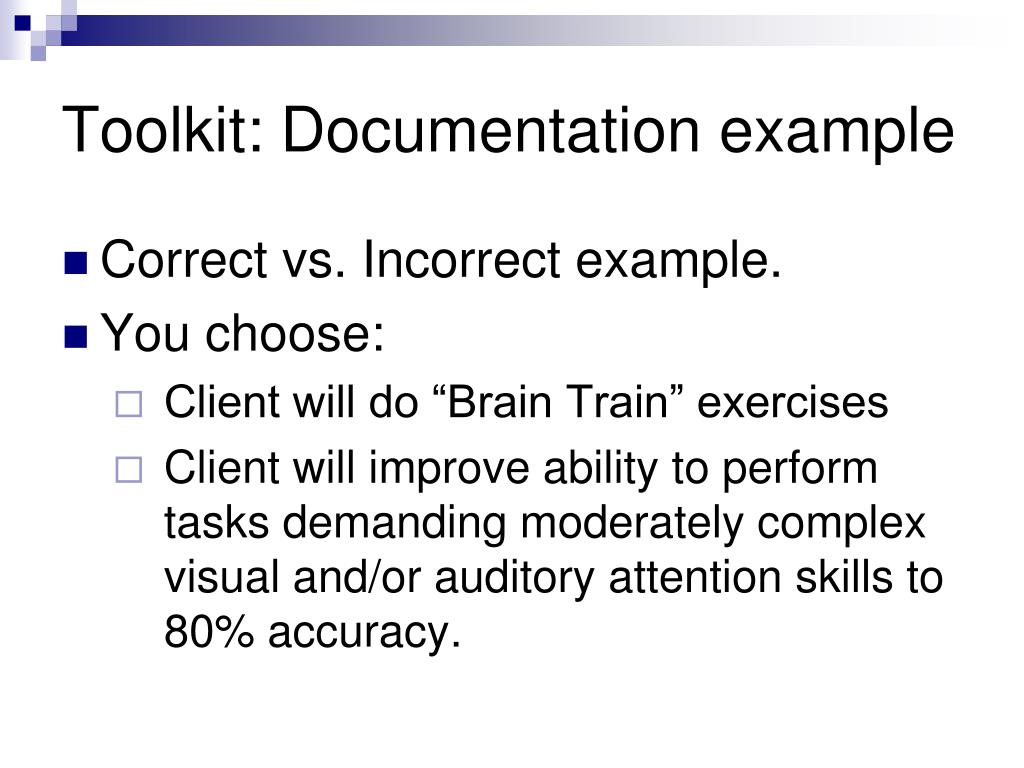 Toolkit: Documentation example

Correct vs. Incorrect example.

You choose:

Client will do “Brain Train” exercises

Client will improve ability to perform tasks demanding moderately complex visual and/or auditory attention skills to 80% accuracy.